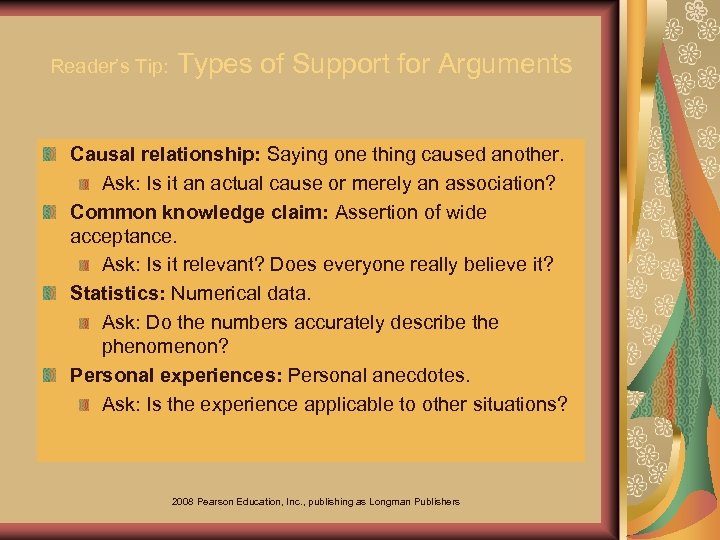 Reader's Tip: Types of Support for Arguments

Causal relationship: Saying one thing caused another.

Ask: Is it an actual cause or merely an association?

Common knowledge claim: Assertion of wide acceptance.

Ask: Is it relevant? Does everyone really believe it?

Statistics: Numerical data.

Ask: Do the numbers accurately describe the phenomenon?

Personal experiences: Personal anecdotes.

Ask: Is the experience applicable to other situations?

2008 Pearson Education, Inc., publishing as Longman Publishers